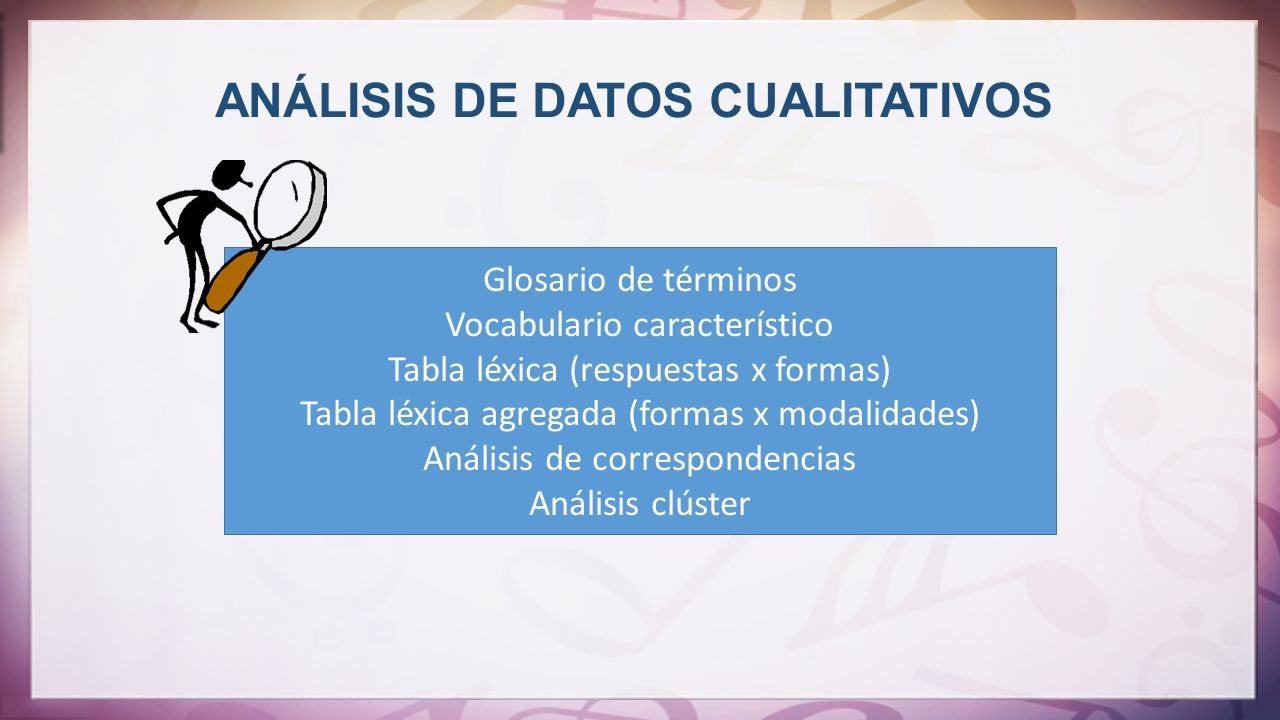 ANÁLISIS DE DATOS CUALITATIVOS

Glosario de términos
Vocabulario característico
Tabla léxica (respuestas x formas)
Tabla léxica agregada (formas x modalidades)
Análisis de correspondencias
Análisis clúster